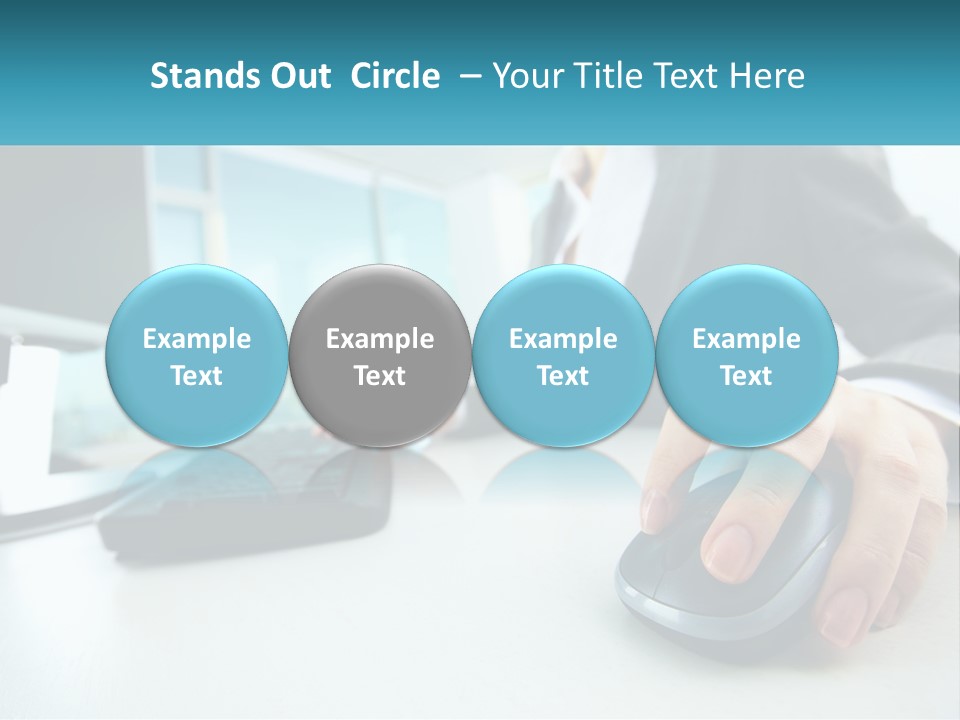 Stands Out Circle – Your Title Text Here

Example Text

Example Text

Example Text

Example Text